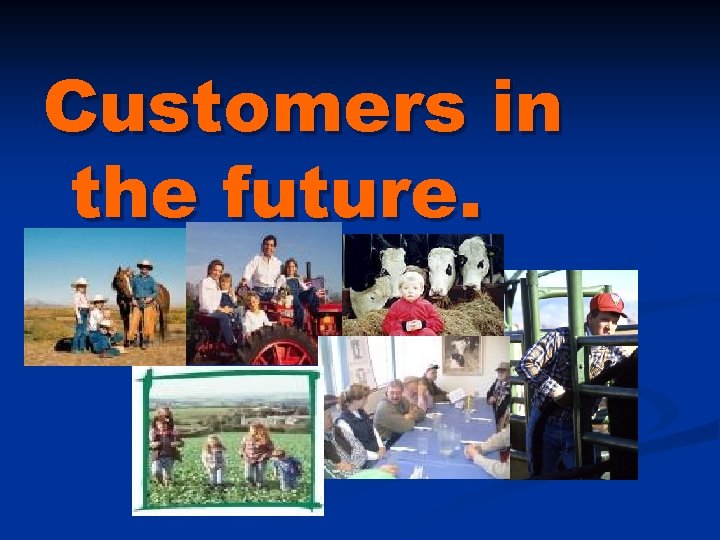 Customers in the future.